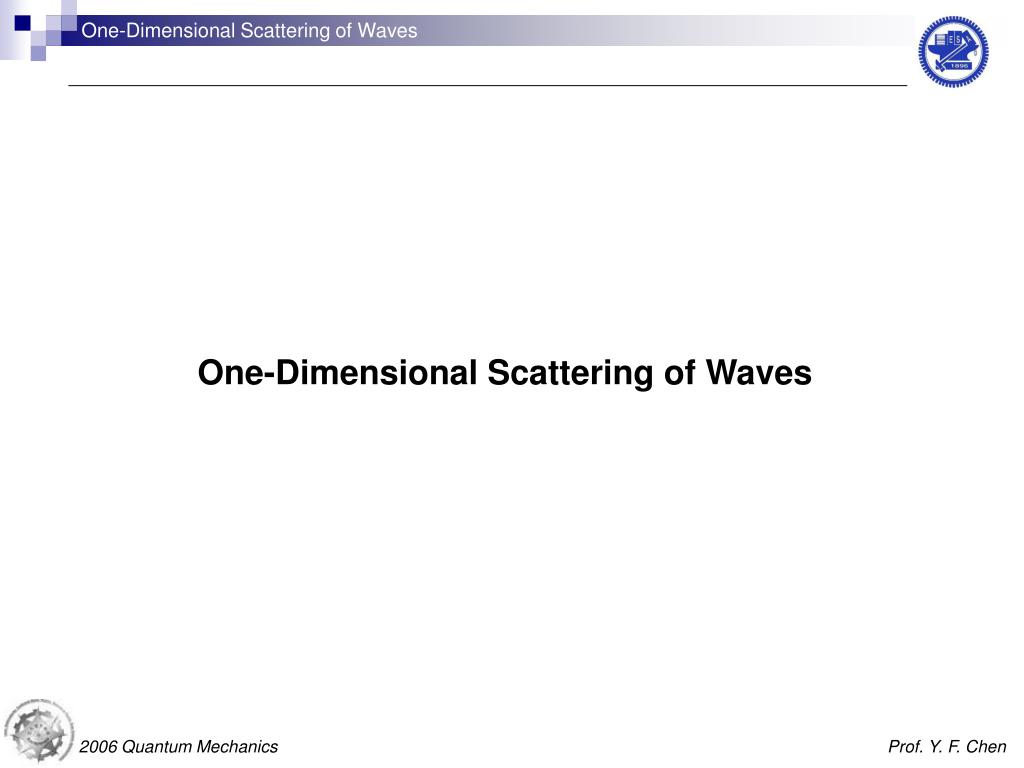 One-Dimensional Scattering of Waves

1896

One-Dimensional Scattering of Waves

2006 Quantum Mechanics

Prof. Y. F. Chen